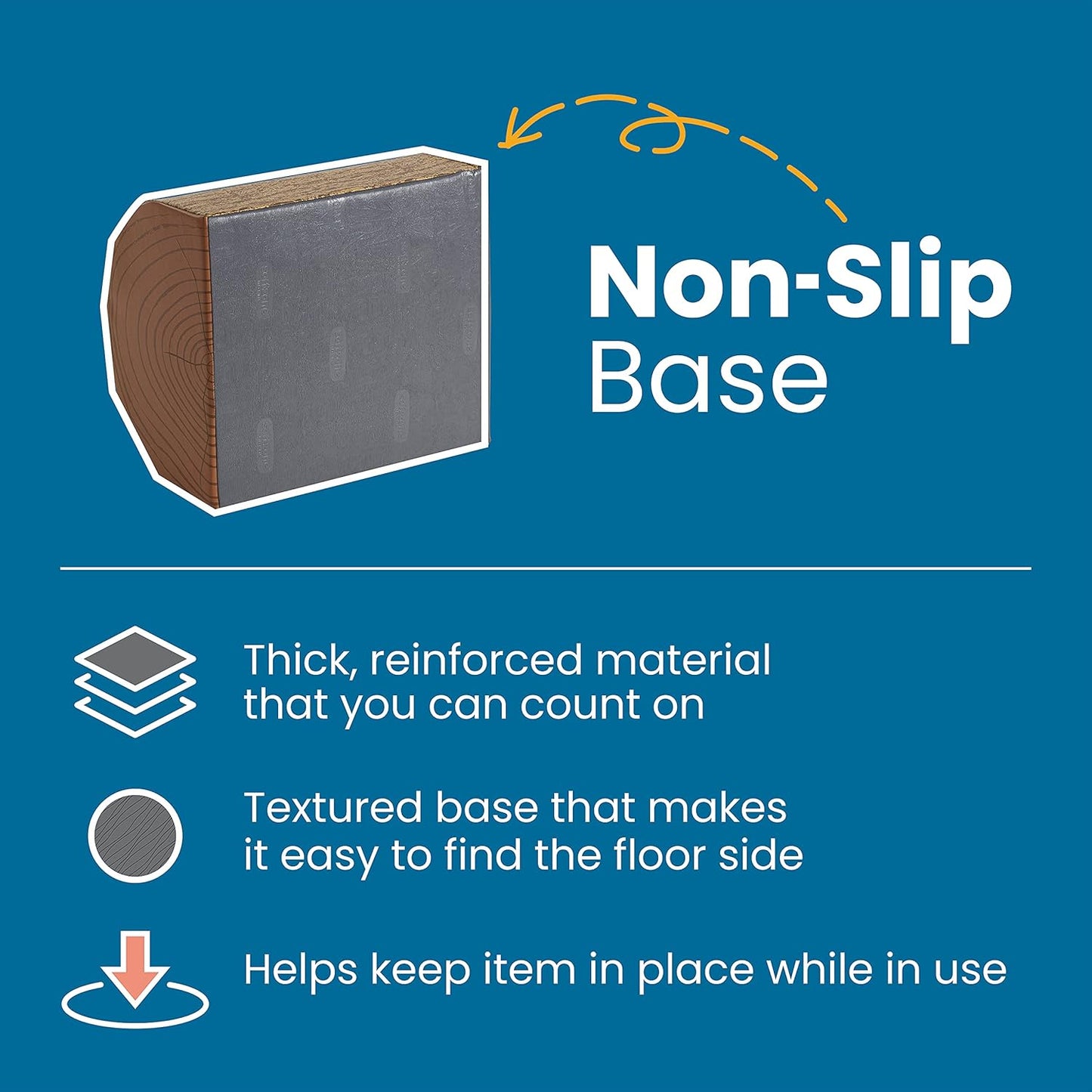 Non-Slip
Base

Thick, reinforced material that you can count on

Textured base that makes it easy to find the floor side

Helps keep item in place while in use